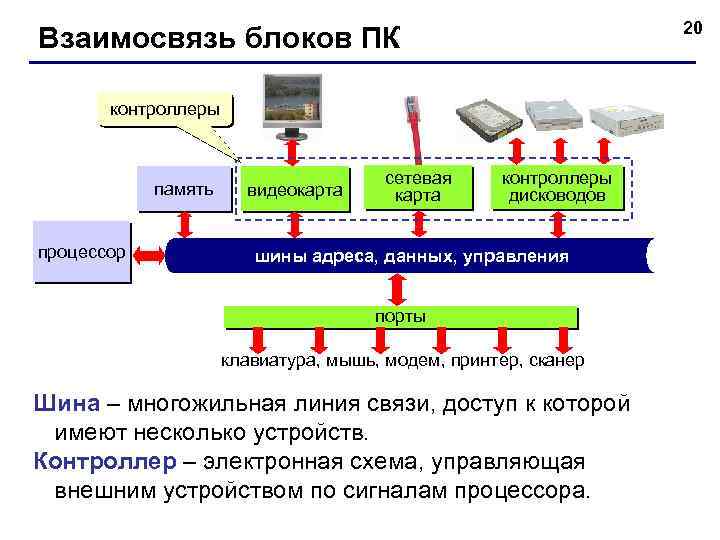 Взаимосвязь блоков ПК

20

контроллеры

память

видеокарта

сетевая карта

контроллеры дисководов

процессор

шины адреса, данных, управления

порты

клавиатура, мышь, модем, принтер, сканер

Шина – многожильная линия связи, доступ к которой имеют несколько устройств.

Контроллер – электронная схема, управляющая внешним устройством по сигналам процессора.